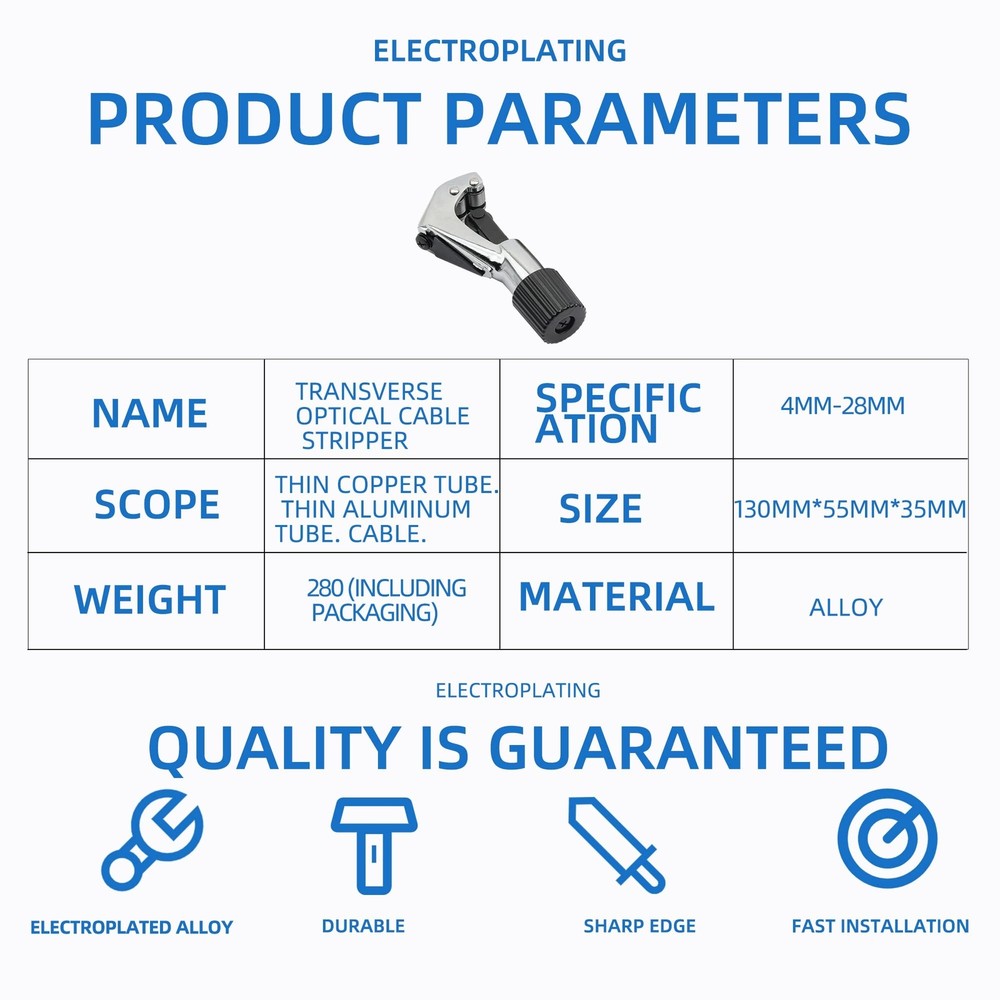 ELECTROPLATING

PRODUCT PARAMETERS

| NAME | TRANSVERSE OPTICAL CABLE STRIPPER | SPECIFICATION | 4MM-28MM |
|---|---|---|---|
| SCOPE | THIN COPPER TUBE. THIN ALUMINUM TUBE. CABLE. | SIZE | 130MM*55MM*35MM |
| WEIGHT | 280 (INCLUDING PACKAGING) | MATERIAL | ALLOY |

ELECTROPLATING

QUALITY IS GUARANTEED

ELECTROPLATED ALLOY

DURABLE

SHARP EDGE

FAST INSTALLATION